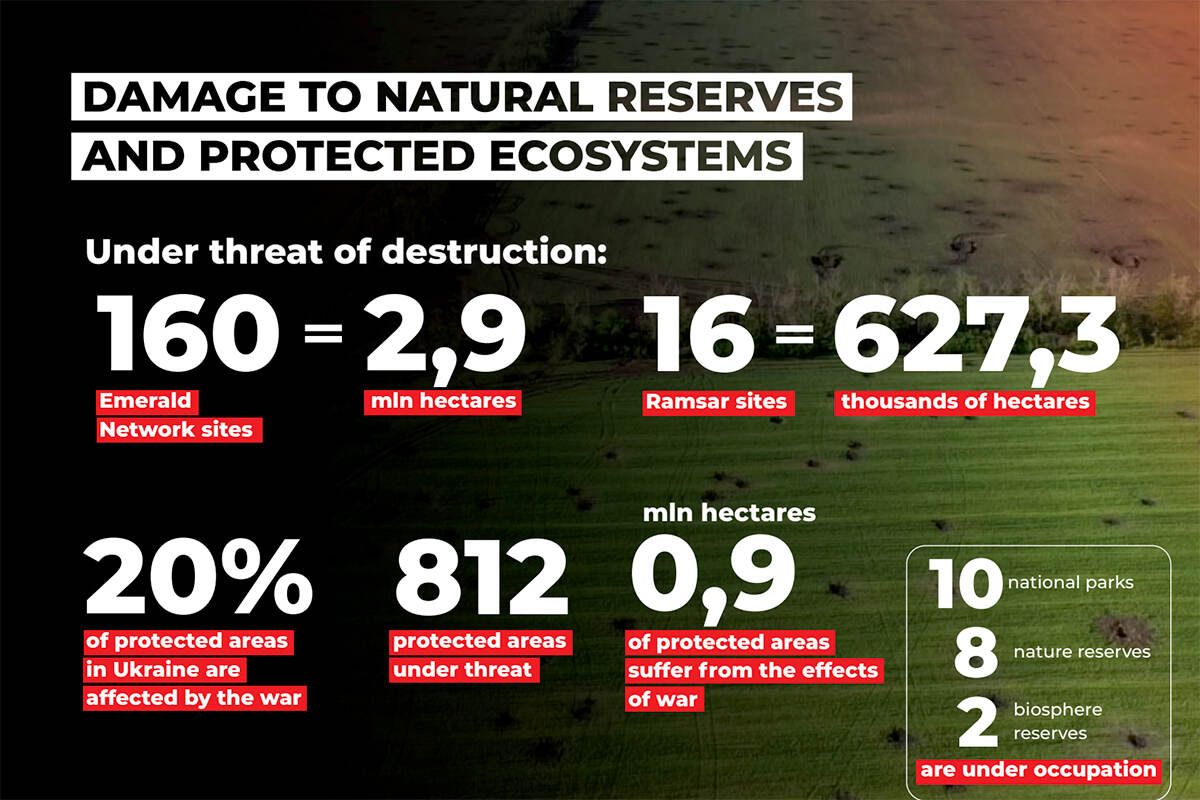 DAMAGE TO NATURAL RESERVES AND PROTECTED ECOSYSTEMS

Under threat of destruction:

160 = 2,9
Emerald Network sites
mln hectares

16 = 627,3
Ramsar sites
thousands of hectares

20%
of protected areas in Ukraine are affected by the war

812
protected areas under threat

mln hectares
0,9
of protected areas suffer from the effects of war

10 national parks
8 nature reserves
2 biosphere reserves
are under occupation